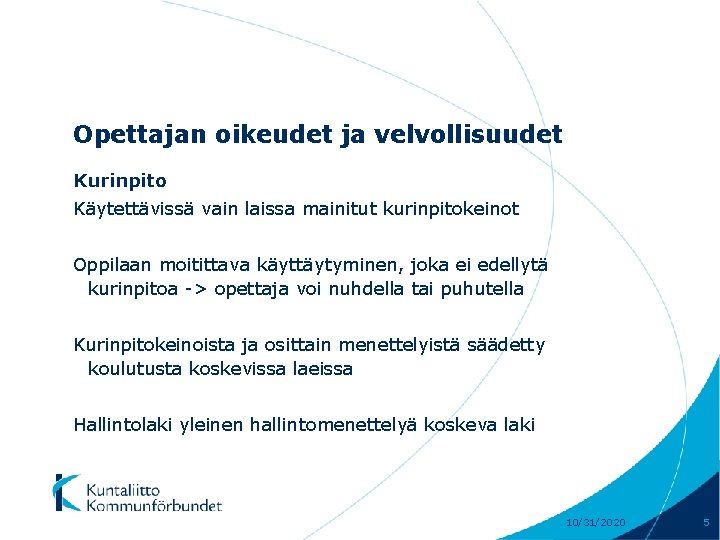 Opettajan oikeudet ja velvollisuudet

Kurinpito

Käytettävissä vain laissa mainitut kurinpitokeinot

Oppilaan moitittava käyttäytyminen, joka ei edellytä kurinpitoa -> opettaja voi nuhdella tai puhutella

Kurinpitokeinoista ja osittain menettelyistä säädetty koulutusta koskevissa laeissa

Hallintolaki yleinen hallintomenettelyä koskeva laki

Kuntaliitto
Kommunförbundet

10/31/2020

5